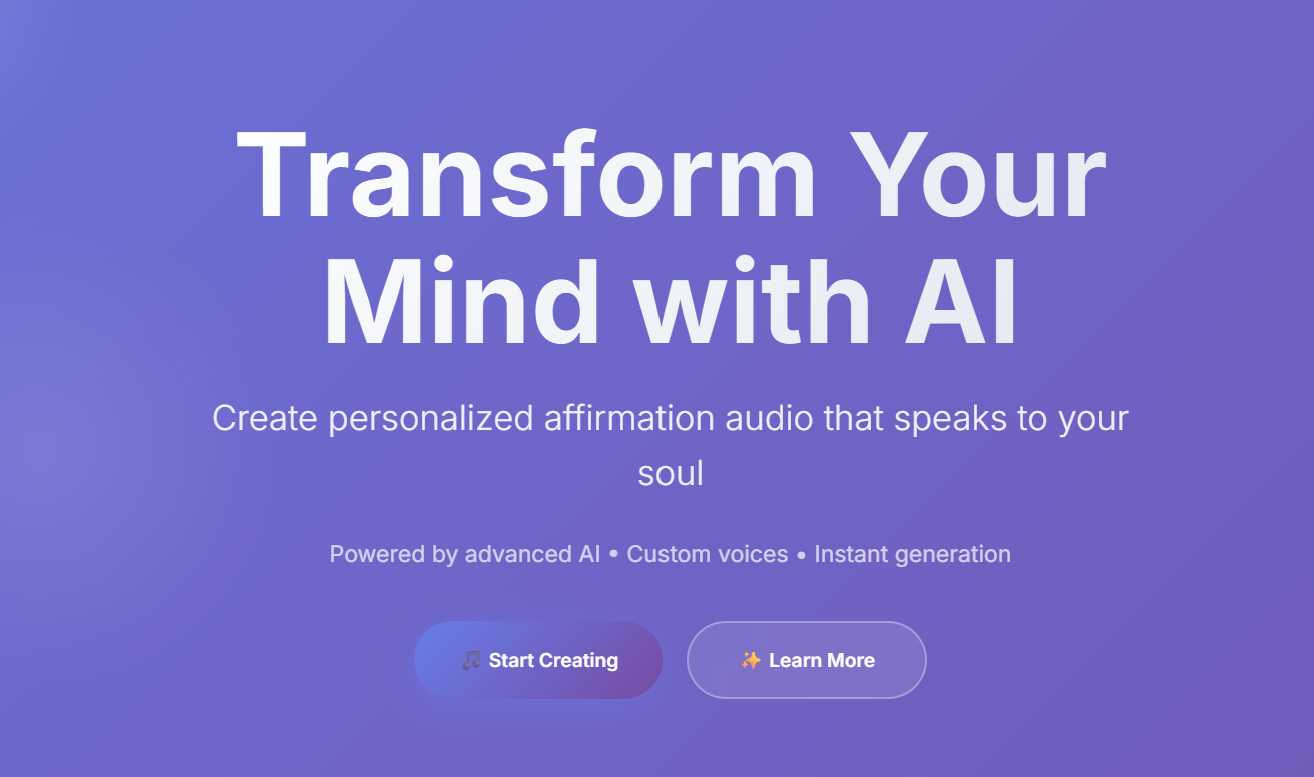 Transform Your Mind with AI

Create personalized affirmation audio that speaks to your soul

Powered by advanced AI • Custom voices • Instant generation

🎵 Start Creating

✨ Learn More